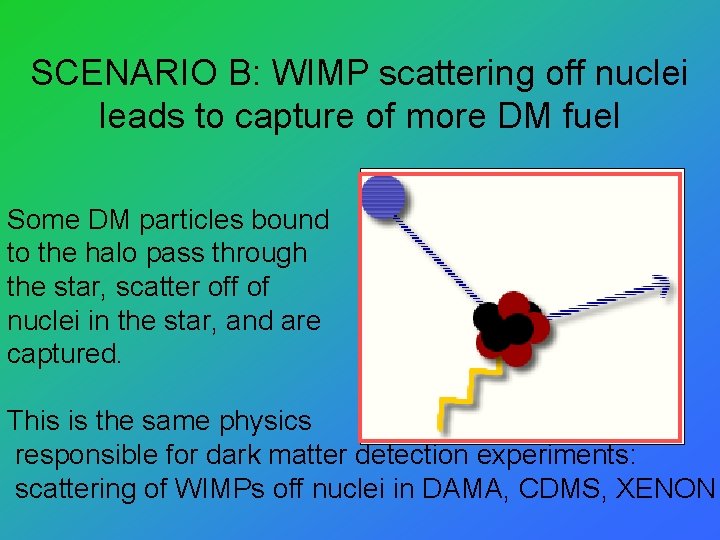 SCENARIO B: WIMP scattering off nuclei leads to capture of more DM fuel

Some DM particles bound to the halo pass through the star, scatter off of nuclei in the star, and are captured.

This is the same physics responsible for dark matter detection experiments: scattering of WIMPs off nuclei in DAMA, CDMS, XENON